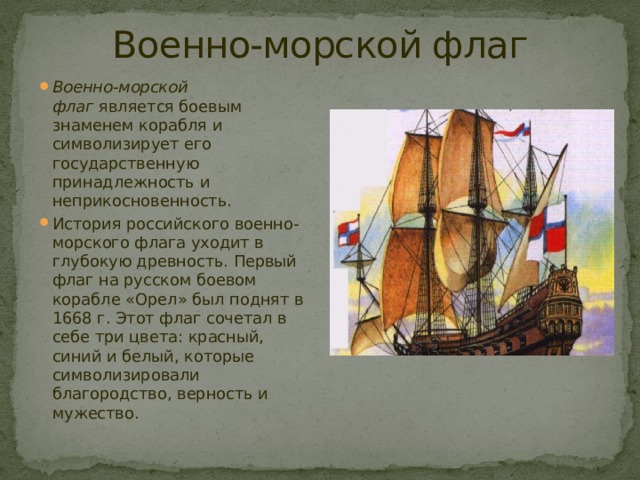 Военно-морской флаг

Военно-морской флаг является боевым знаменем корабля и символизирует его государственную принадлежность и неприкосновенность.

История российского военно-морского флага уходит в глубокую древность. Первый флаг на русском боевом корабле «Орел» был поднят в 1668 г. Этот флаг сочетал в себе три цвета: красный, синий и белый, которые символизировали благородство, верность и мужество.